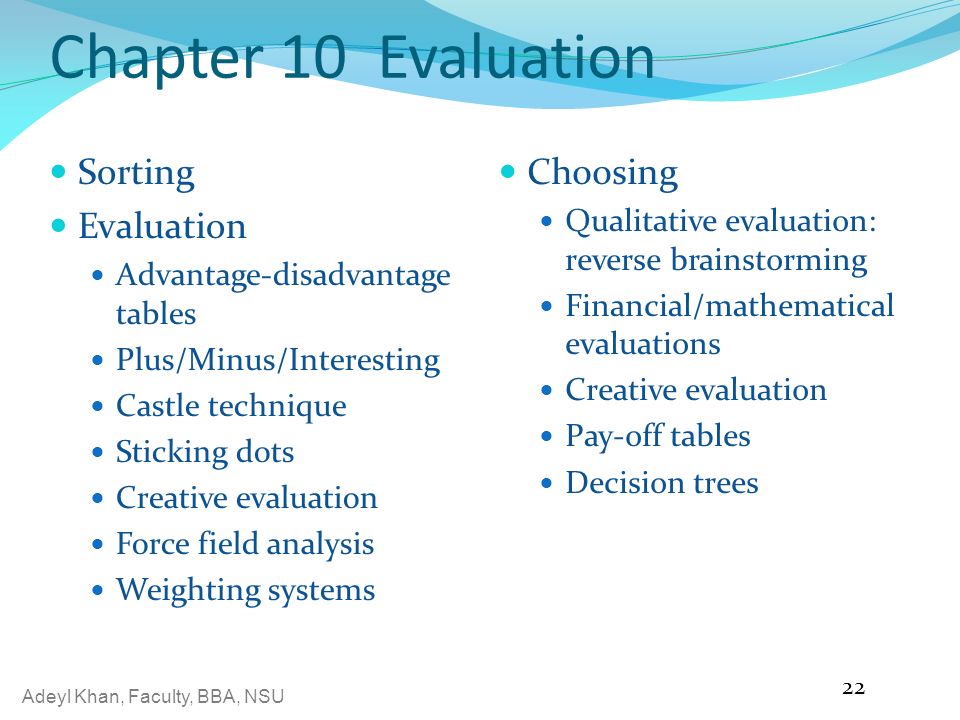 Chapter 10 Evaluation

- Sorting
- Evaluation
  - Advantage-disadvantage tables
  - Plus/Minus/Interesting
  - Castle technique
  - Sticking dots
  - Creative evaluation
  - Force field analysis
  - Weighting systems

- Choosing
  - Qualitative evaluation: reverse brainstorming
  - Financial/mathematical evaluations
  - Creative evaluation
  - Pay-off tables
  - Decision trees

Adeyl Khan, Faculty, BBA, NSU

22